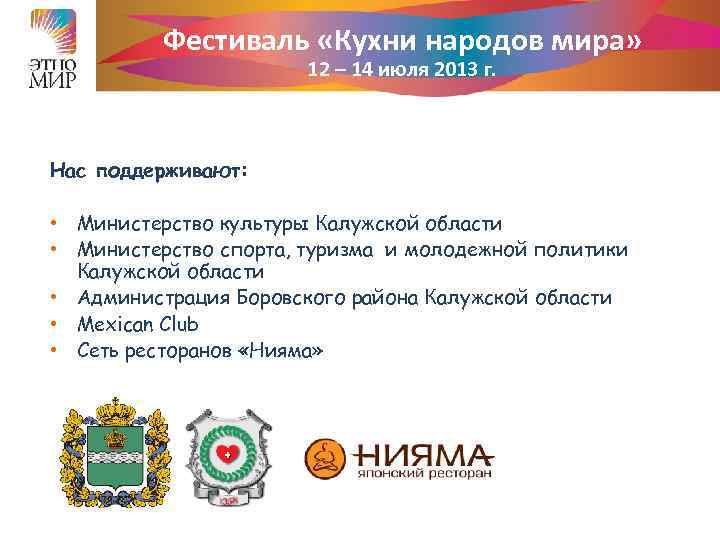 ЭТНО МИР

Фестиваль «Кухни народов мира»
12 – 14 июля 2013 г.

Нас поддерживают:

• Министерство культуры Калужской области
• Министерство спорта, туризма и молодежной политики Калужской области
• Администрация Боровского района Калужской области
• Mexican Club
• Сеть ресторанов «Нияма»

НИЯМА
японский ресторан